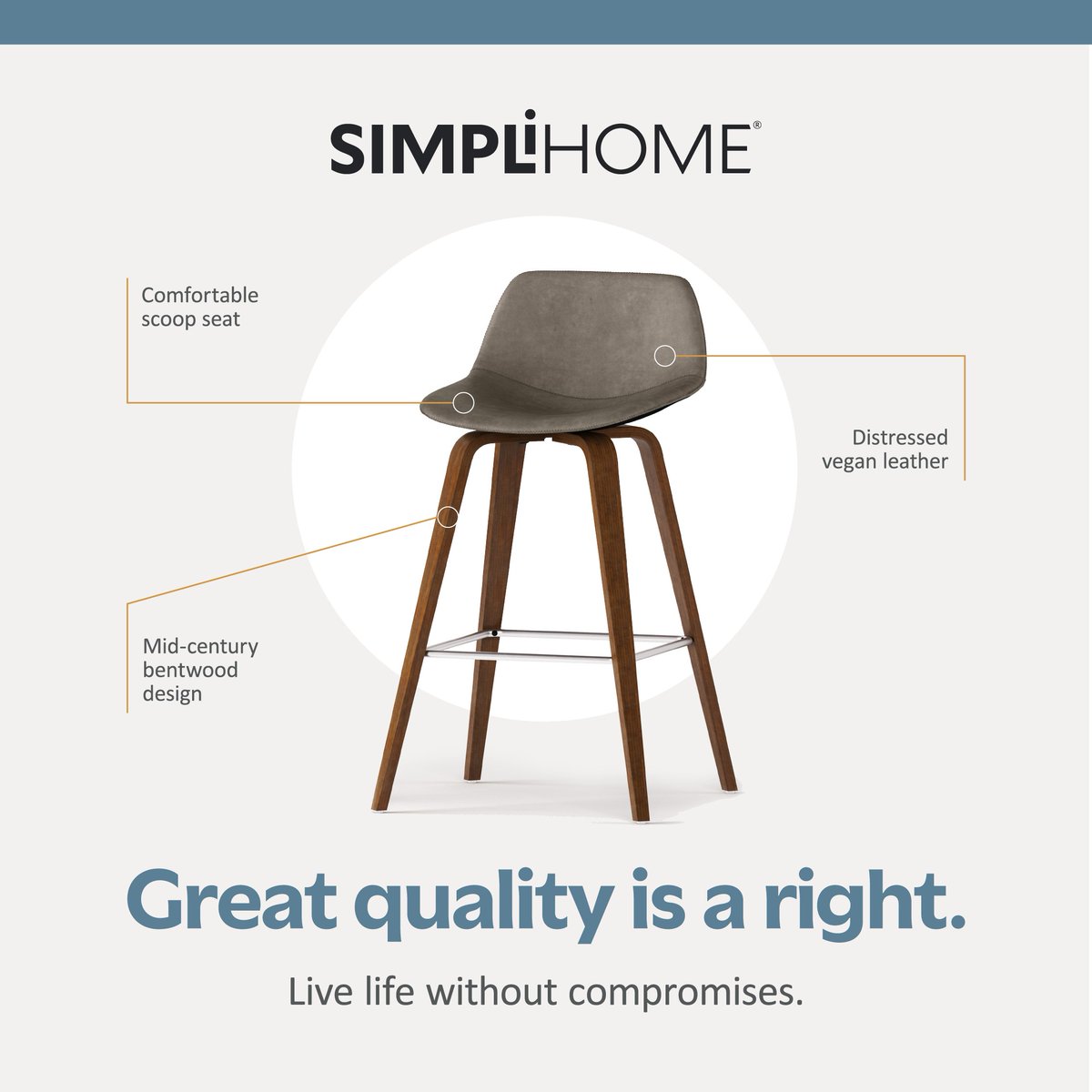 SIMPLiHOME®

Comfortable scoop seat

Distressed vegan leather

Mid-century bentwood design

Great quality is a right.

Live life without compromises.